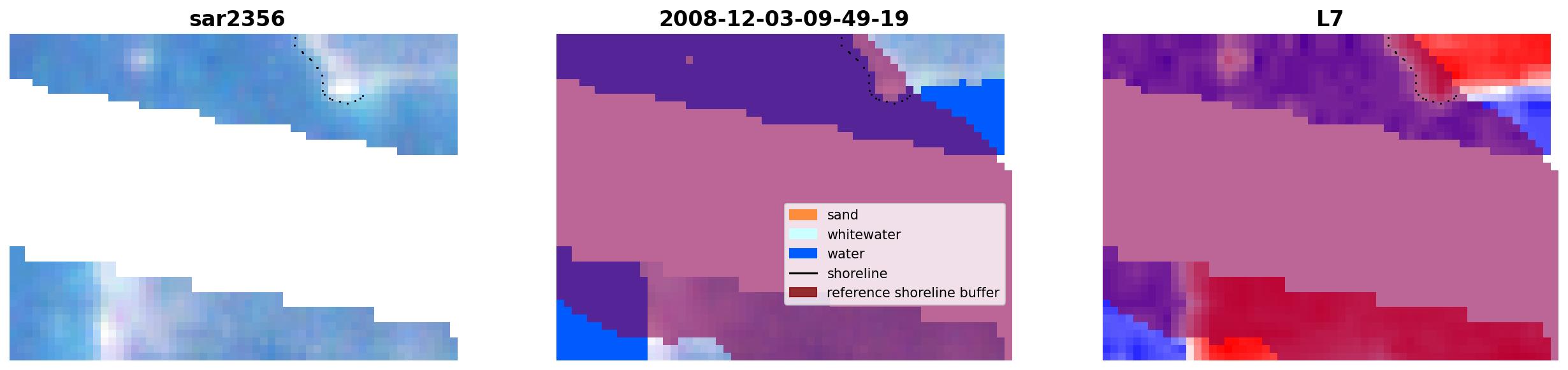 sar2356

2008-12-03-09-49-19

sand
whitewater
water
shoreline
reference shoreline buffer

L7